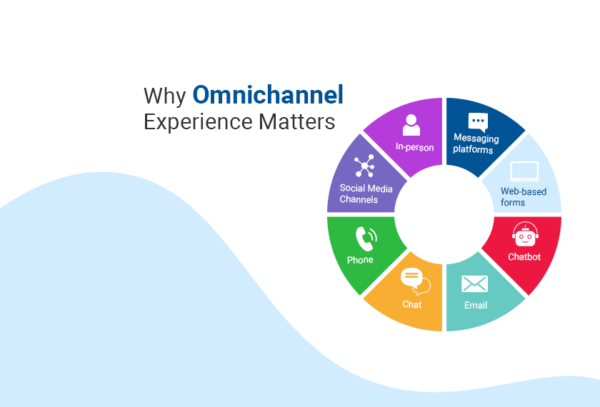 Why Omnichannel Experience Matters

In-person

Messaging platforms

Web-based forms

Chatbot

Email

Chat

Phone

Social Media Channels